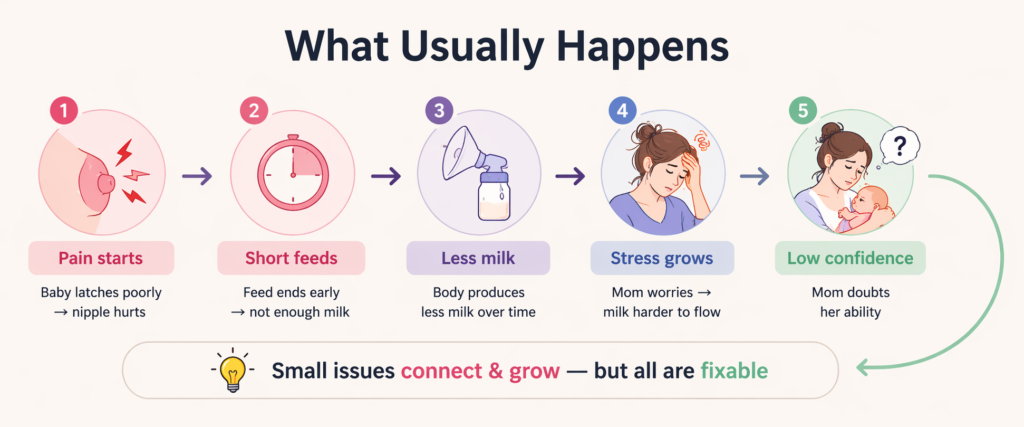 What Usually Happens

1
Pain starts
Baby latches poorly → nipple hurts

2
Short feeds
Feed ends early → not enough milk

3
Less milk
Body produces less milk over time

4
Stress grows
Mom worries → milk harder to flow

5
?
Low confidence
Mom doubts her ability

Small issues connect & grow — but all are fixable